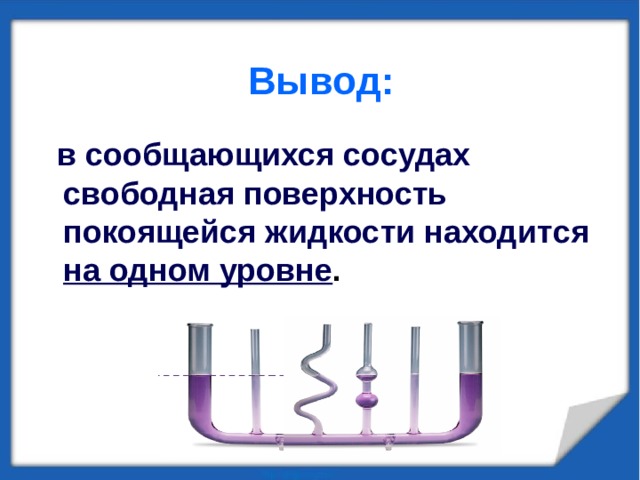 Вывод:

в сообщающихся сосудах свободная поверхность покоящейся жидкости находится на одном уровне.